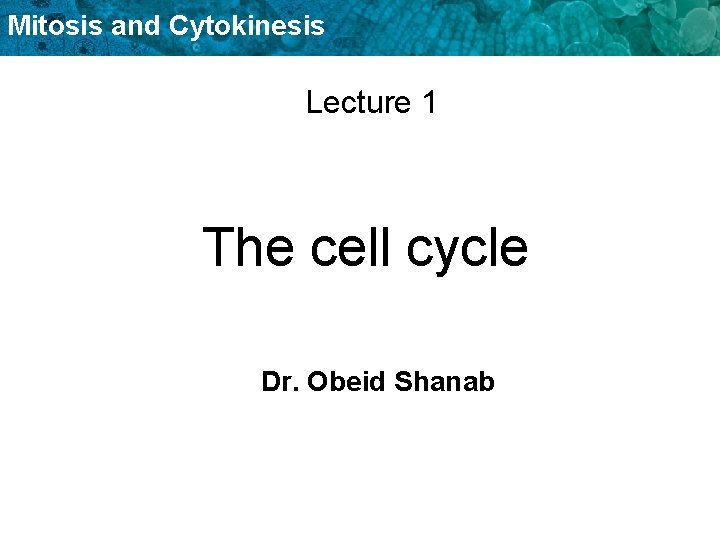 Mitosis and Cytokinesis

Lecture 1

The cell cycle

Dr. Obeid Shanab